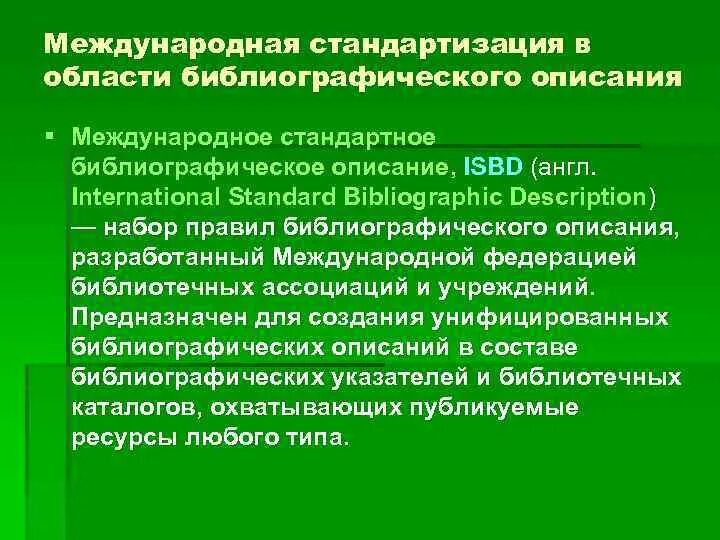 Международная стандартизация в области библиографического описания

▪ Международное стандартное библиографическое описание, ISBD (англ. International Standard Bibliographic Description) — набор правил библиографического описания, разработанный Международной федерацией библиотечных ассоциаций и учреждений. Предназначен для создания унифицированных библиографических описаний в составе библиографических указателей и библиотечных каталогов, охватывающих публикуемые ресурсы любого типа.